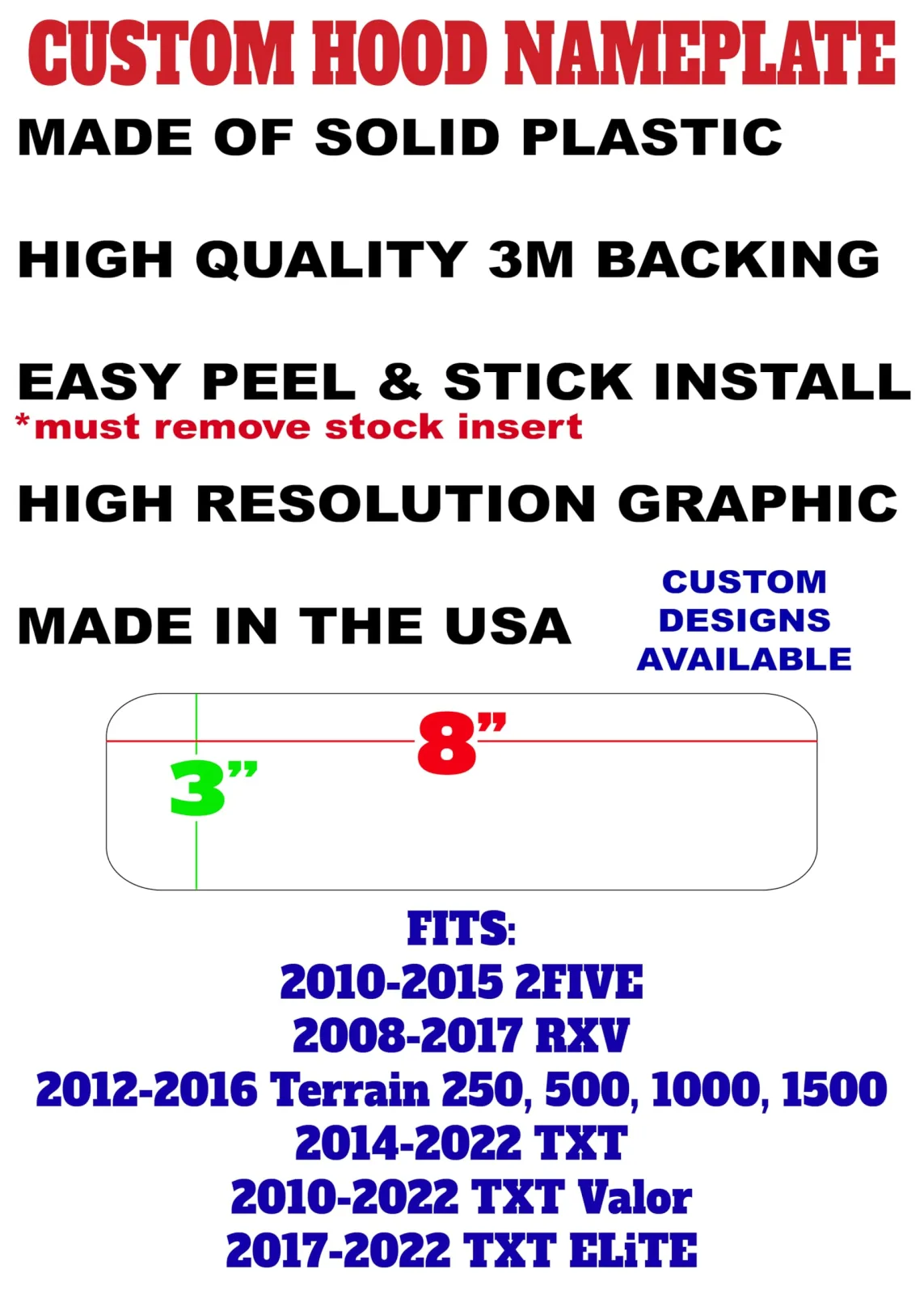 CUSTOM HOOD NAMEPLATE

MADE OF SOLID PLASTIC

HIGH QUALITY 3M BACKING

EASY PEEL & STICK INSTALL
*must remove stock insert

HIGH RESOLUTION GRAPHIC

MADE IN THE USA

CUSTOM
DESIGNS
AVAILABLE

8"

3"

FITS:
2010-2015 2FIVE
2008-2017 RXV
2012-2016 Terrain 250, 500, 1000, 1500
2014-2022 TXT
2010-2022 TXT Valor
2017-2022 TXT ELiTE